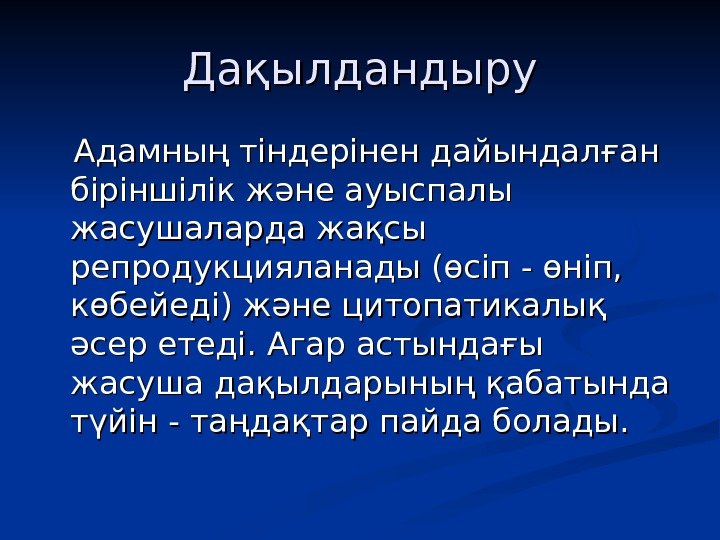 Дақылдандыру

Адамның тіндерінен дайындалған біріншілік және ауыспалы жасушаларда жақсы репродукцияланады (өсіп - өніп, көбейеді) және цитопатикалық әсер етеді. Агар астындағы жасуша дақылдарының қабатында түйін - таңдақтар пайда болады.